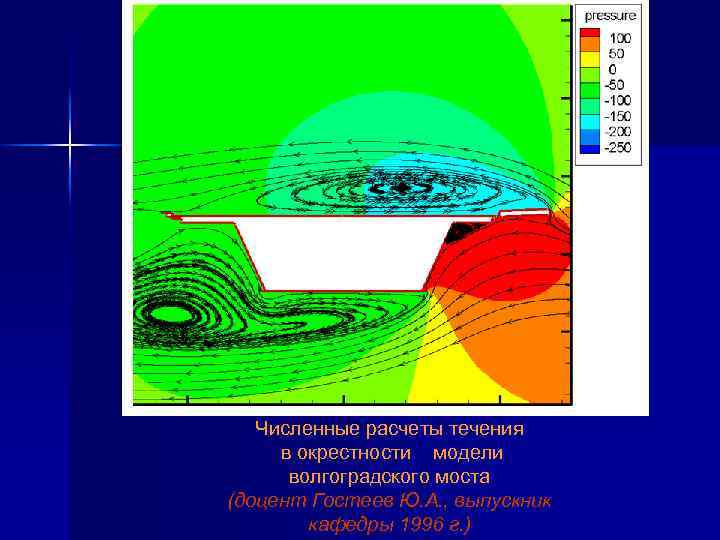 pressure
100
50
0
-50
-100
-150
-200
-250

Численные расчеты течения в окрестности модели волгоградского моста
(доцент Гостеев Ю.А., выпускник кафедры 1996 г.)